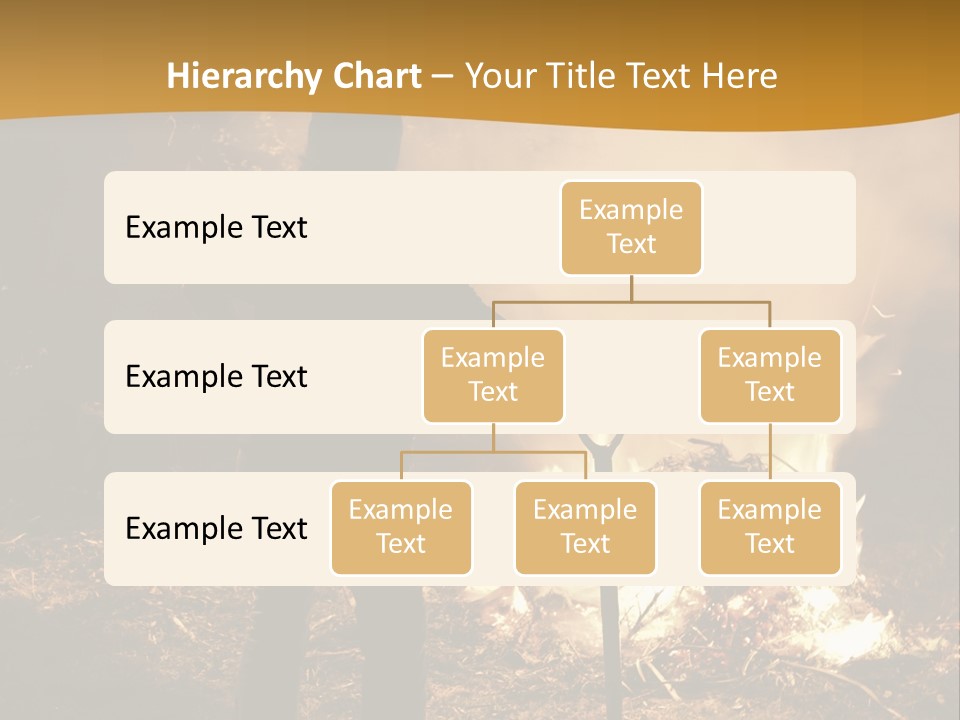 Hierarchy Chart – Your Title Text Here

Example Text

Example Text

Example Text

Example Text

Example Text

Example Text

Example Text

Example Text

Example Text